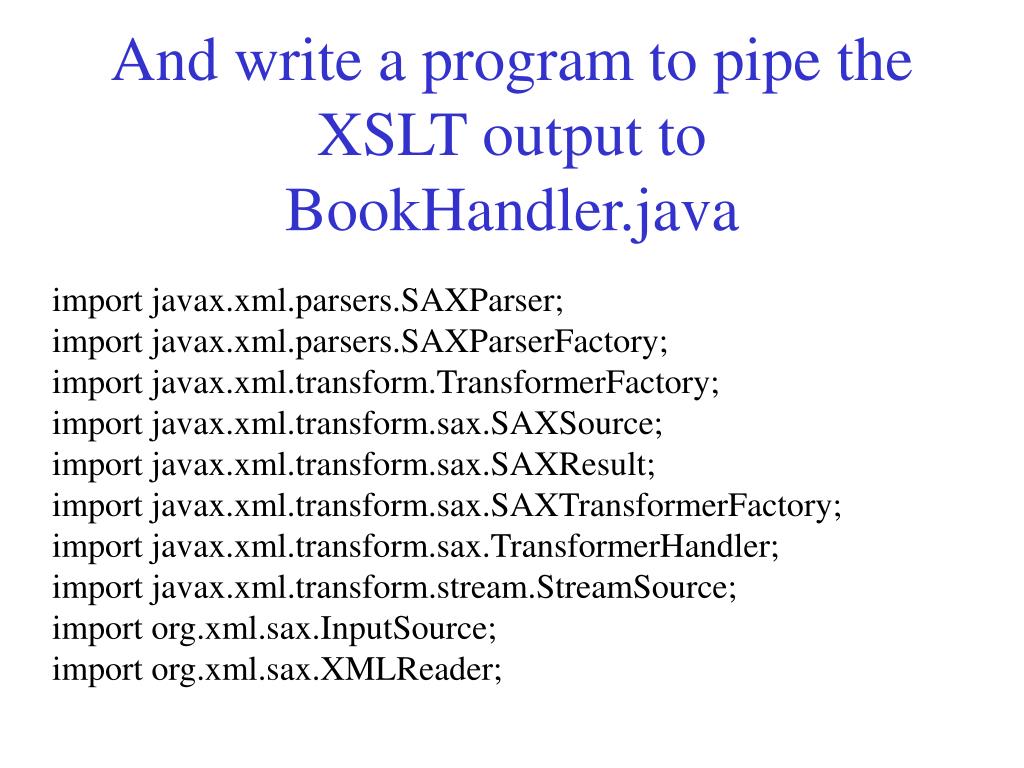 And write a program to pipe the XSLT output to BookHandler.java

import javax.xml.parsers.SAXParser;
import javax.xml.parsers.SAXParserFactory;
import javax.xml.transform.TransformerFactory;
import javax.xml.transform.sax.SAXSource;
import javax.xml.transform.sax.SAXResult;
import javax.xml.transform.sax.SAXTransformerFactory;
import javax.xml.transform.sax.TransformerHandler;
import javax.xml.transform.stream.StreamSource;
import org.xml.sax.InputSource;
import org.xml.sax.XMLReader;